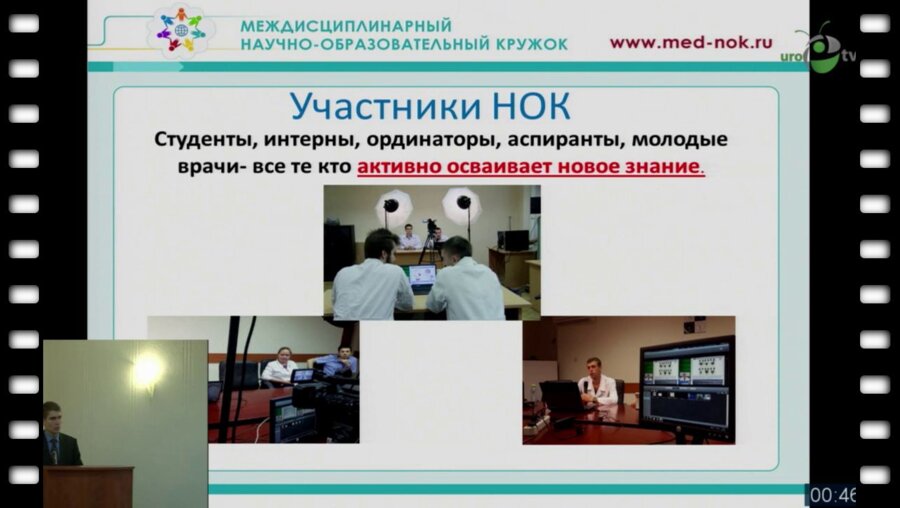 МЕЖДИСЦИПЛИНАРНЫЙ
НАУЧНО-ОБРАЗОВАТЕЛЬНЫЙ КРУЖОК

www.med-nok.ru

uro tv

Участники НОК

Студенты, интерны, ординаторы, аспиранты, молодые врачи- все те кто активно осваивает новое знание.

00:46